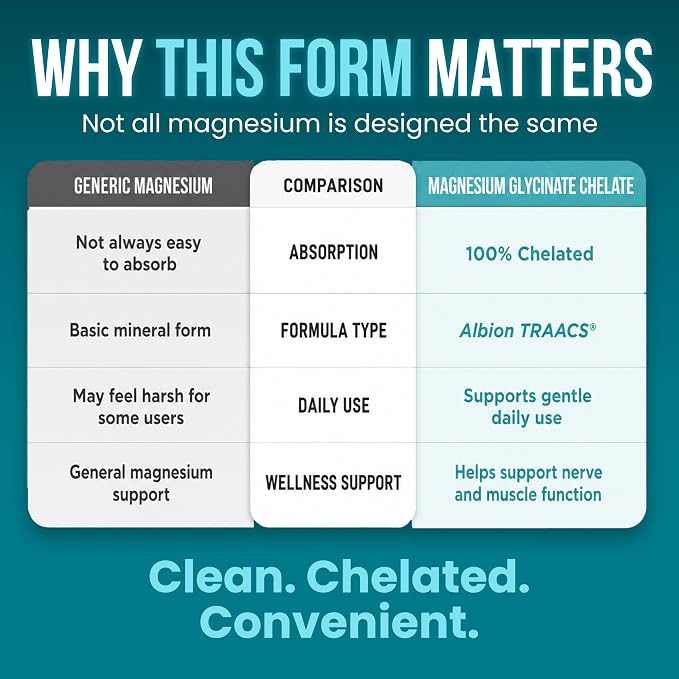 WHY THIS FORM MATTERS

Not all magnesium is designed the same

| GENERIC MAGNESIUM | COMPARISON | MAGNESIUM GLYCINATE CHELATE |
|---|---|---|
| Not always easy to absorb | ABSORPTION | 100% Chelated |
| Basic mineral form | FORMULA TYPE | Albion TRAACS® |
| May feel harsh for some users | DAILY USE | Supports gentle daily use |
| General magnesium support | WELLNESS SUPPORT | Helps support nerve and muscle function |

Clean. Chelated. Convenient.